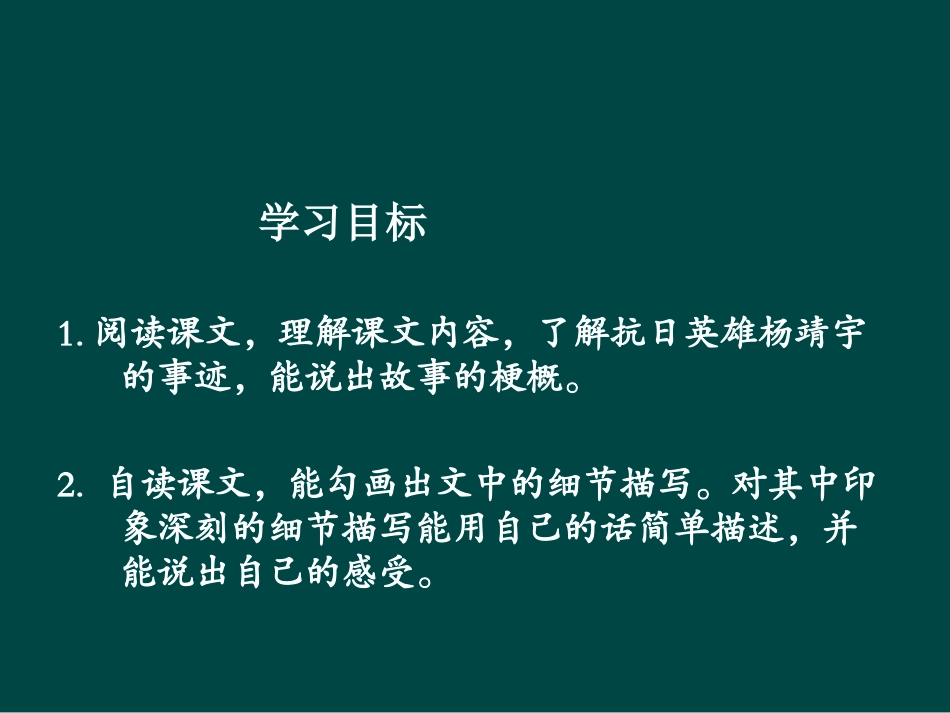 学习目标

1.阅读课文，理解课文内容，了解抗日英雄杨靖宇的事迹，能说出故事的梗概。

2.自读课文，能勾画出文中的细节描写。对其中印象深刻的细节描写能用自己的话简单描述，并能说出自己的感受。